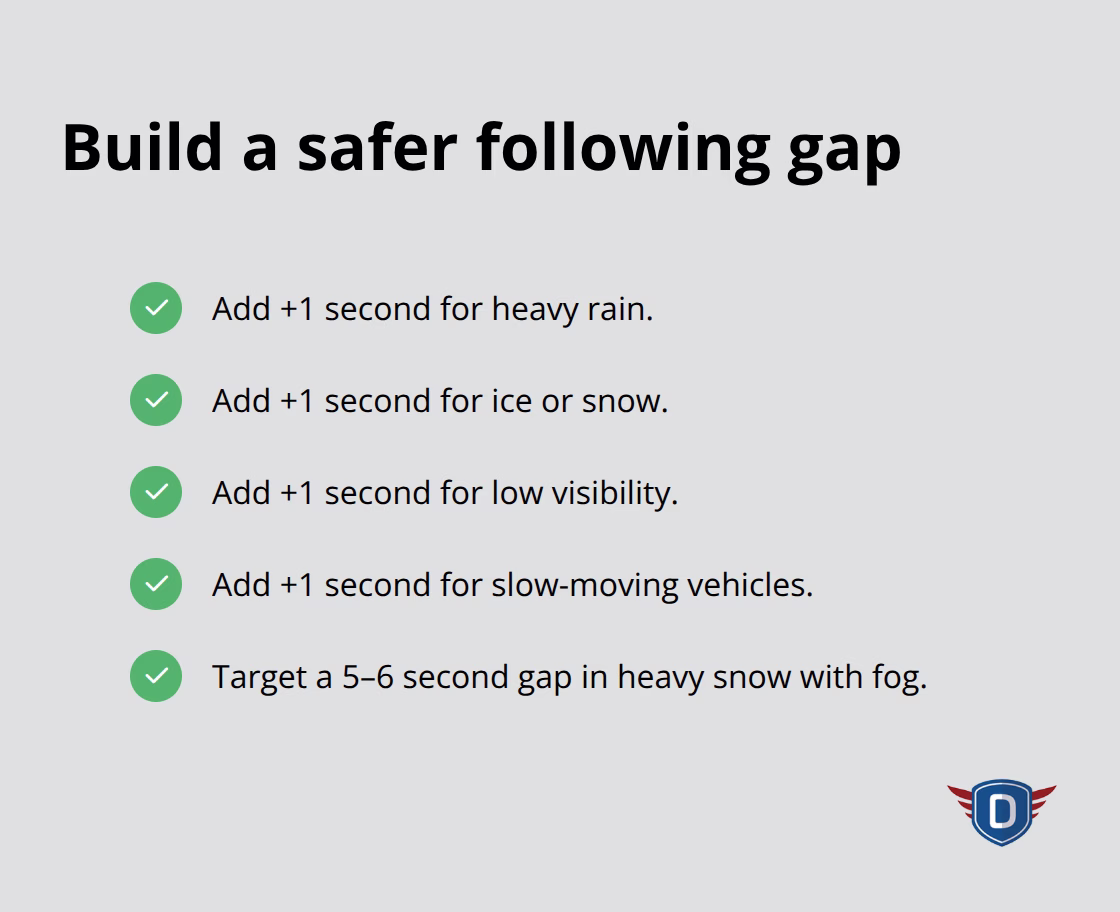 Build a safer following gap

Add +1 second for heavy rain.

Add +1 second for ice or snow.

Add +1 second for low visibility.

Add +1 second for slow-moving vehicles.

Target a 5–6 second gap in heavy snow with fog.

D